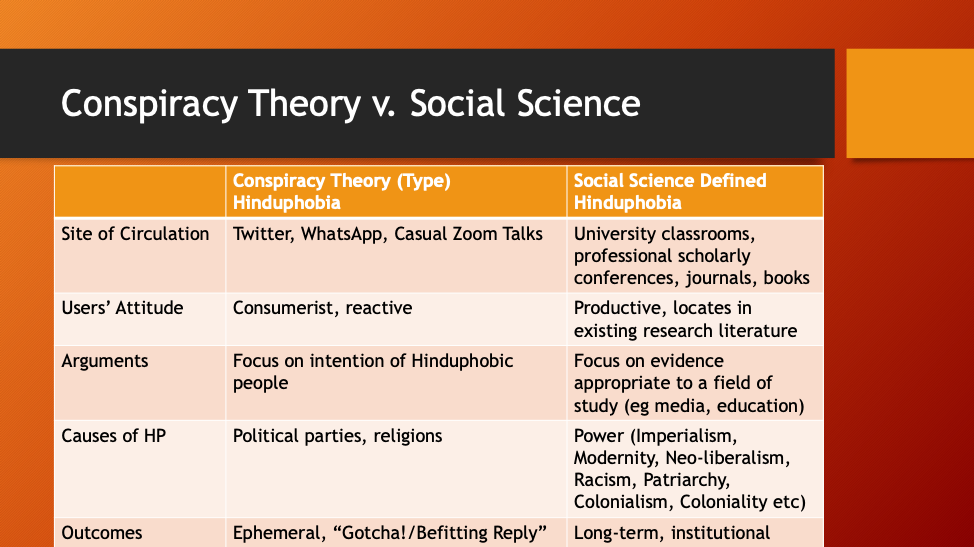 Conspiracy Theory v. Social Science

| | Conspiracy Theory (Type) Hinduphobia | Social Science Defined Hinduphobia |
|---|---|---|
| Site of Circulation | Twitter, WhatsApp, Casual Zoom Talks | University classrooms, professional scholarly conferences, journals, books |
| Users' Attitude | Consumerist, reactive | Productive, locates in existing research literature |
| Arguments | Focus on intention of Hinduphobic people | Focus on evidence appropriate to a field of study (eg media, education) |
| Causes of HP | Political parties, religions | Power (Imperialism, Modernity, Neo-liberalism, Racism, Patriarchy, Colonialism, Coloniality etc) |
| Outcomes | Ephemeral, "Gotcha!/Befitting Reply" | Long-term, institutional |